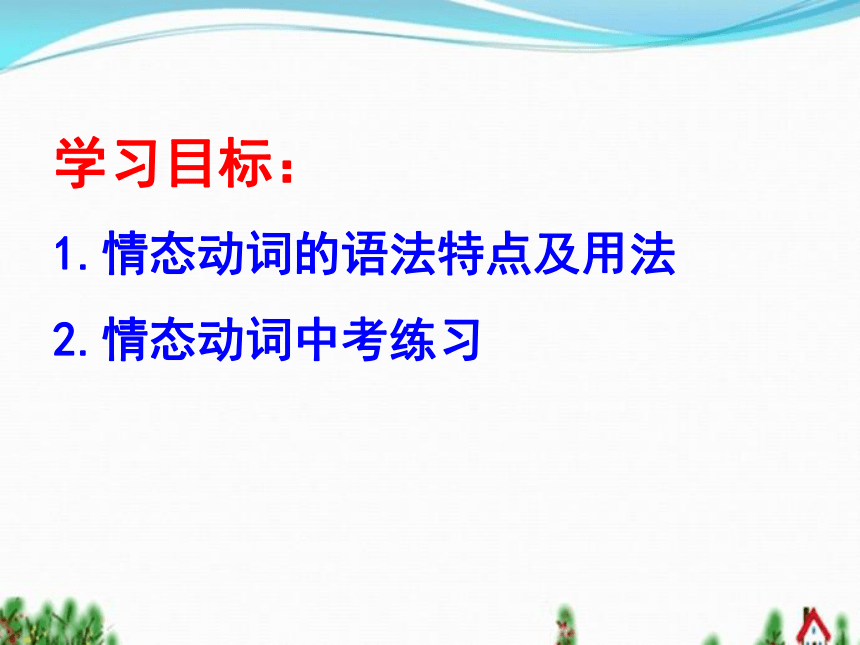 学习目标：

1. 情态动词的语法特点及用法

2. 情态动词中考练习